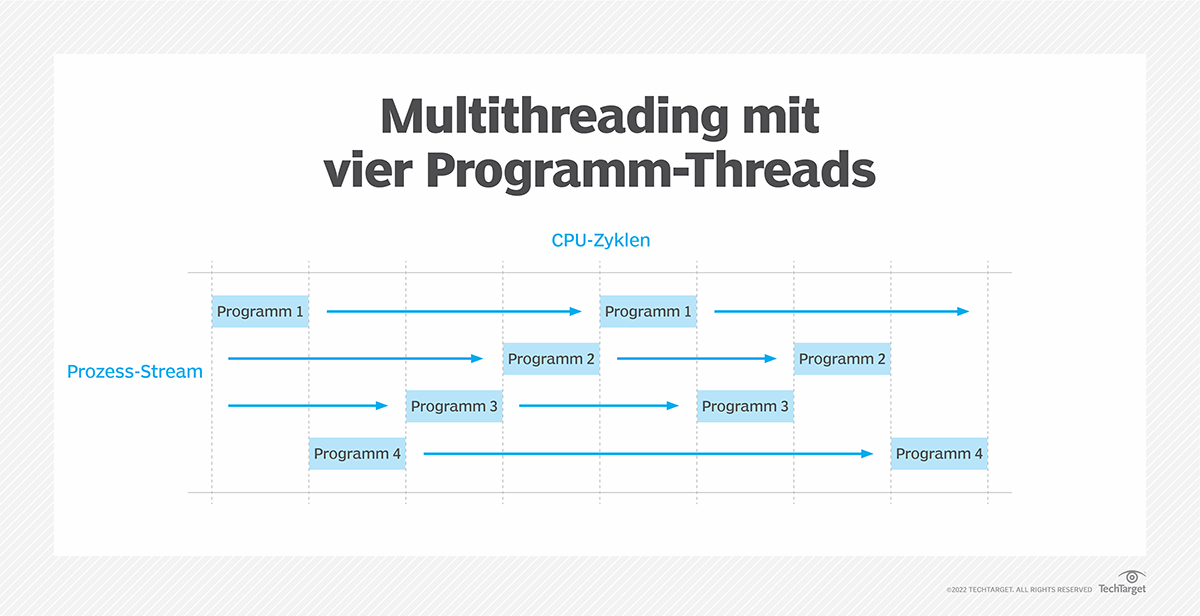 Multithreading mit vier Programm-Threads

CPU-Zyklen

Prozess-Stream

Programm 1
Programm 1
Programm 2
Programm 2
Programm 3
Programm 3
Programm 4
Programm 4

©2022 TECHTARGET. ALL RIGHTS RESERVED TechTarget